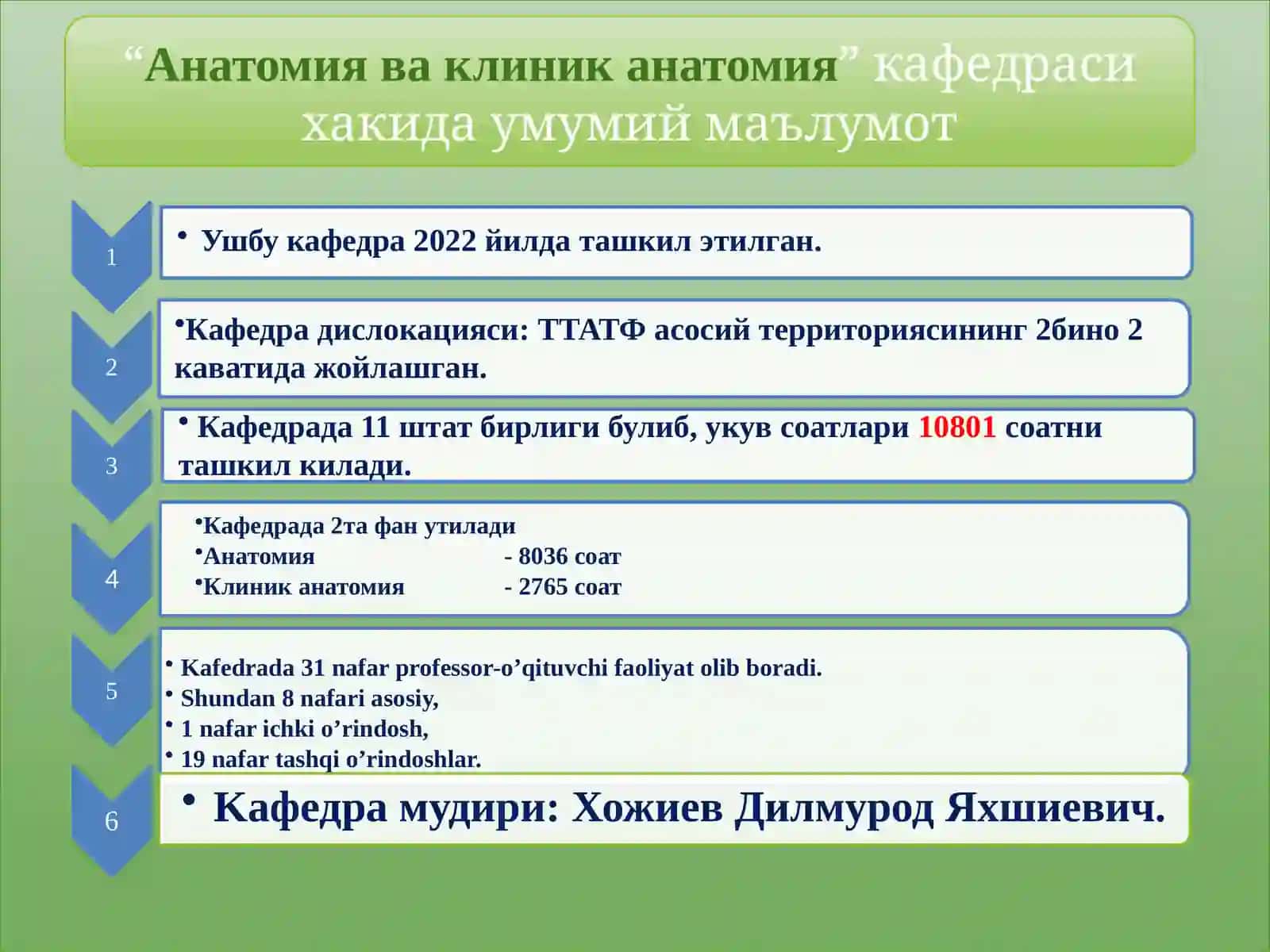 “Анатомия ва клиник анатомия” кафедраси хакида умумий маълумот

1

• Ушбу кафедра 2022 йилда ташкил этилган.

2

•Кафедра дислокацияси: ТТАТФ асосий территориясининг 2бино 2 каватида жойлашган.

3

• Кафедрада 11 штат бирлиги булиб, укув соатлари 10801 соатни ташкил килади.

4

•Кафедрада 2та фан утилади
•Анатомия - 8036 соат
•Клиник анатомия - 2765 соат

5

• Kafedrada 31 nafar professor-o’qituvchi faoliyat olib boradi.
• Shundan 8 nafari asosiy,
• 1 nafar ichki o’rindosh,
• 19 nafar tashqi o’rindoshlar.

6

• Кафедра мудири: Хожиев Дилмурод Яхшиевич.